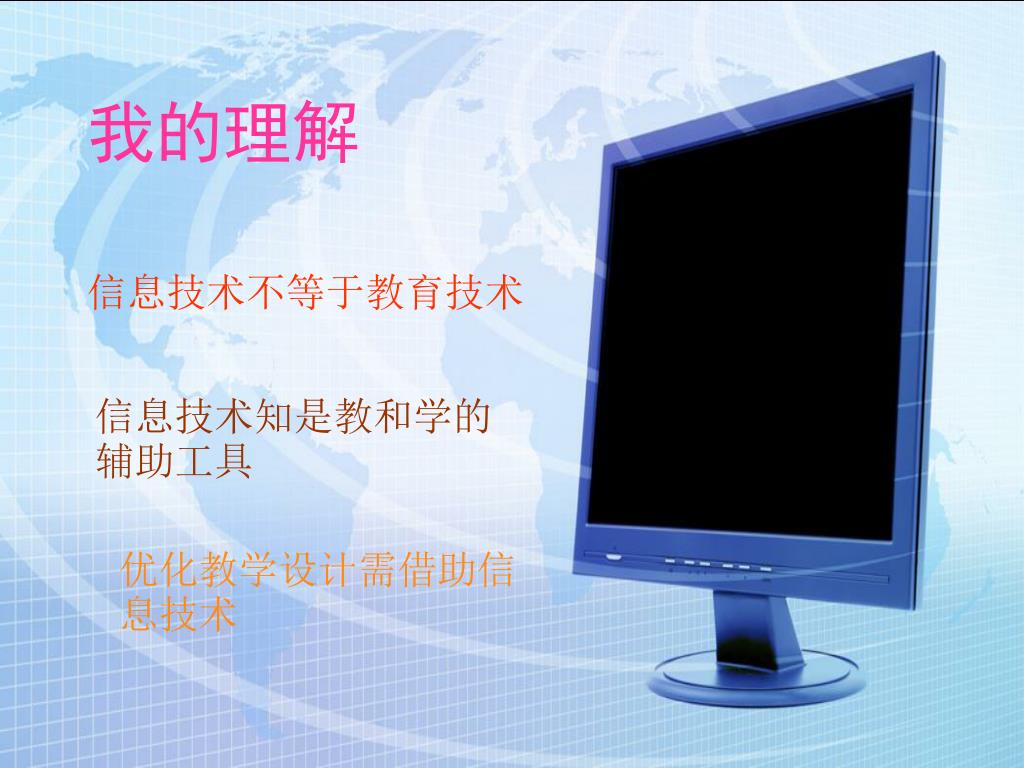 我的理解

信息技术不等于教育技术

信息技术知是教和学的辅助工具

优化教学设计需借助信息技术